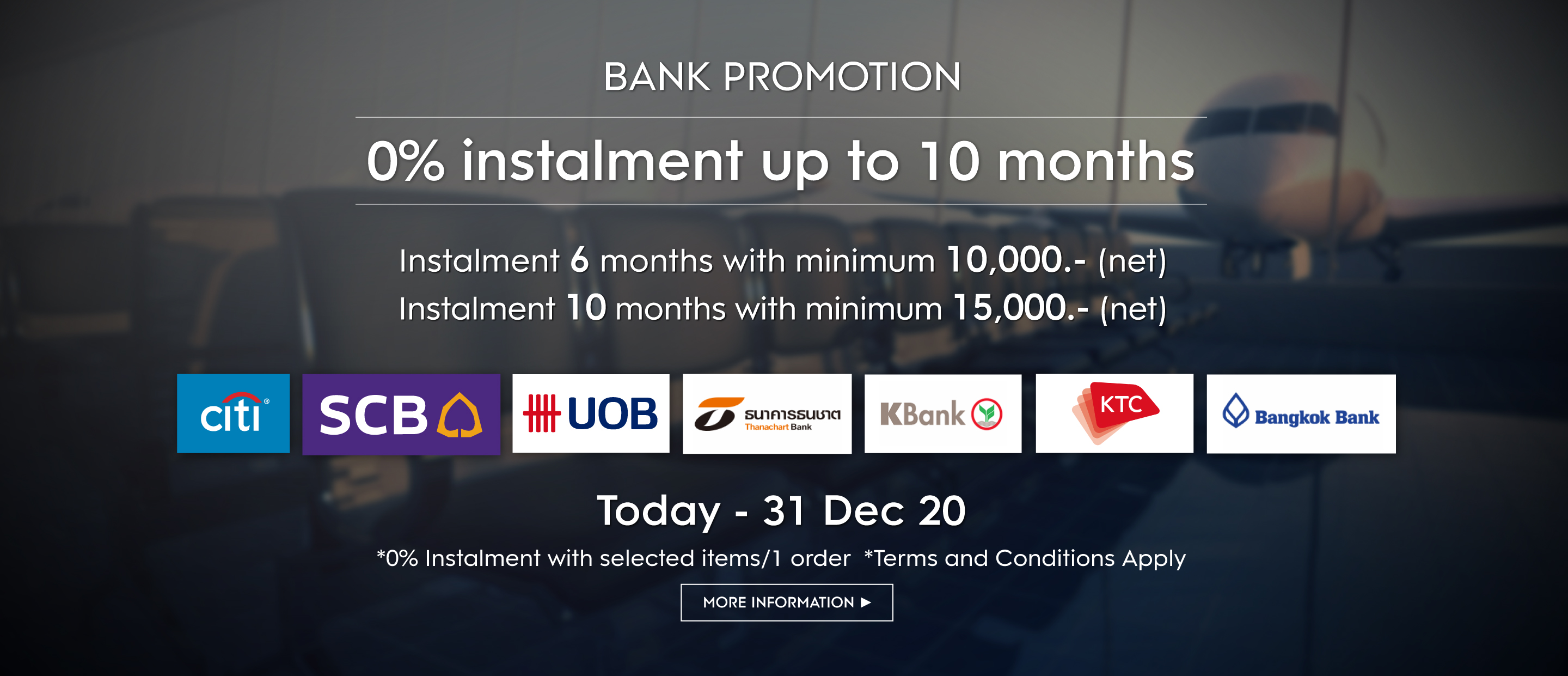 BANK PROMOTION

0% instalment up to 10 months

Instalment 6 months with minimum 10,000.- (net)
Instalment 10 months with minimum 15,000.- (net)

citi SCB UOB ธนาคารธนชาต Thanachart Bank KBank KTC Bangkok Bank

Today - 31 Dec 20

*0% Instalment with selected items/1 order *Terms and Conditions Apply

MORE INFORMATION ▶